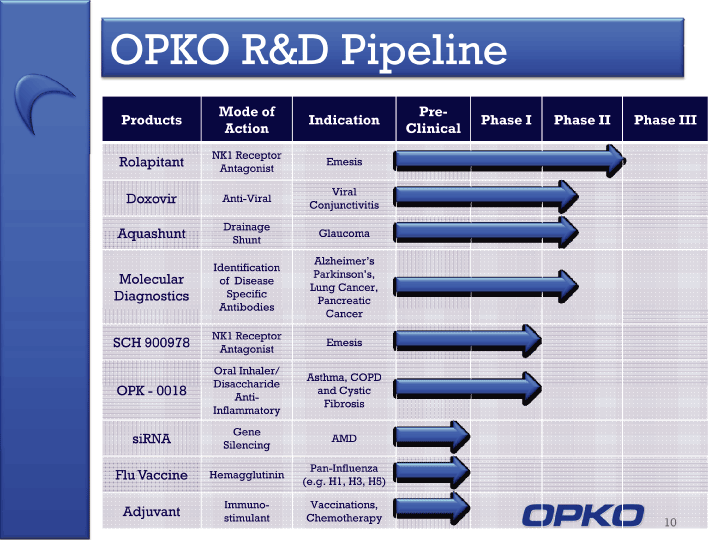 OPKO R&D Pipeline

| Products | Mode of Action | Indication | Pre-Clinical | Phase I | Phase II | Phase III |
|---|---|---|---|---|---|---|
| Rolapitant | NK1 Receptor Antagonist | Emesis | | | | |
| Doxovir | Anti-Viral | Viral Conjunctivitis | | | | |
| Aquashunt | Drainage Shunt | Glaucoma | | | | |
| Molecular Diagnostics | Identification of Disease Specific Antibodies | Alzheimer's Parkinson's, Lung Cancer, Pancreatic Cancer | | | | |
| SCH 900978 | NK1 Receptor Antagonist | Emesis | | | | |
| OPK - 0018 | Oral Inhaler/ Disaccharide Anti-Inflammatory | Asthma, COPD and Cystic Fibrosis | | | | |
| siRNA | Gene Silencing | AMD | | | | |
| Flu Vaccine | Hemagglutinin | Pan-Influenza (e.g. H1, H3, H5) | | | | |
| Adjuvant | Immuno-stimulant | Vaccinations, Chemotherapy | | | | |

OPKO

10